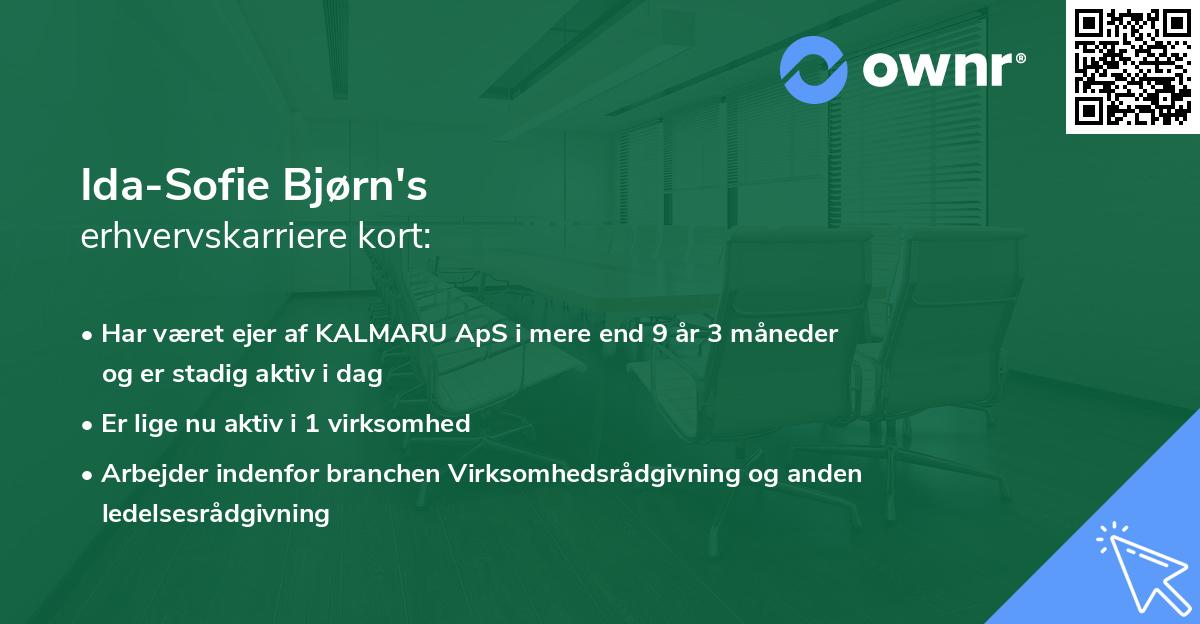 ownr®

Ida-Sofie Bjørn's
erhvervskarriere kort:

• Har været ejer af KALMARU ApS i mere end 9 år 3 måneder og er stadig aktiv i dag
• Er lige nu aktiv i 1 virksomhed
• Arbejder indenfor branchen Virksomhedsrådgivning og anden ledelsesrådgivning